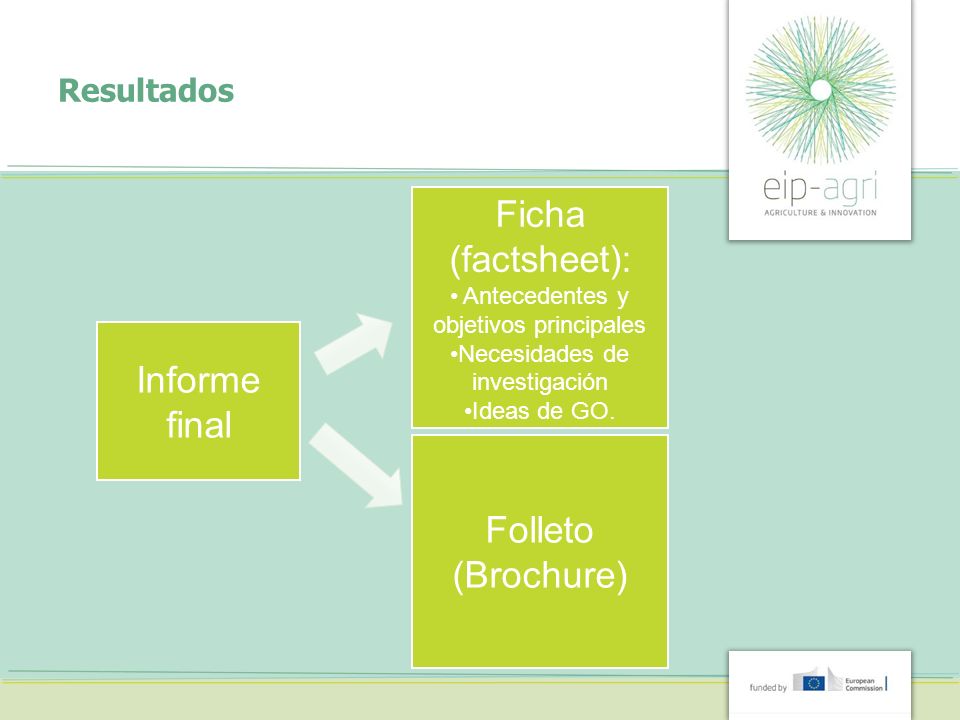 Resultados

eip-agri
AGRICULTURE & INNOVATION

Informe final

Ficha (factsheet):
• Antecedentes y objetivos principales
•Necesidades de investigación
•Ideas de GO.

Folleto (Brochure)

funded by European Commission